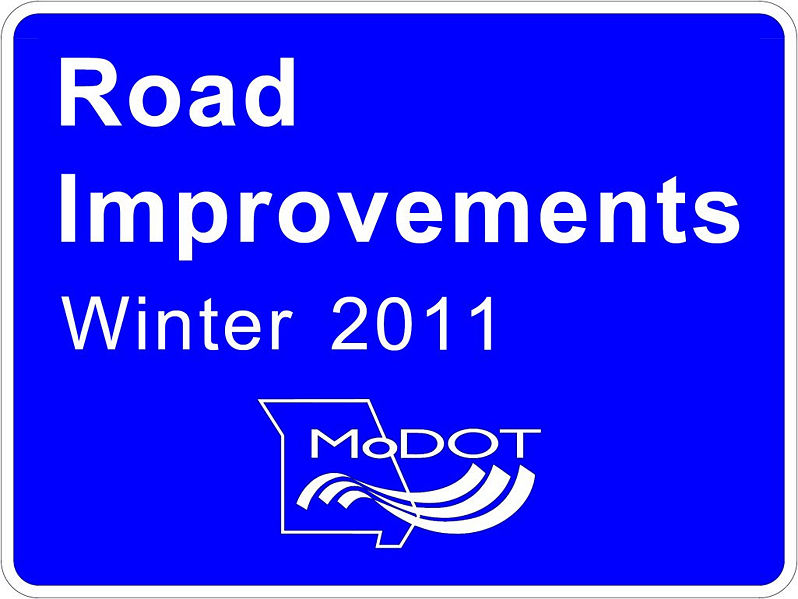 Road Improvements

Winter 2011

MoDOT